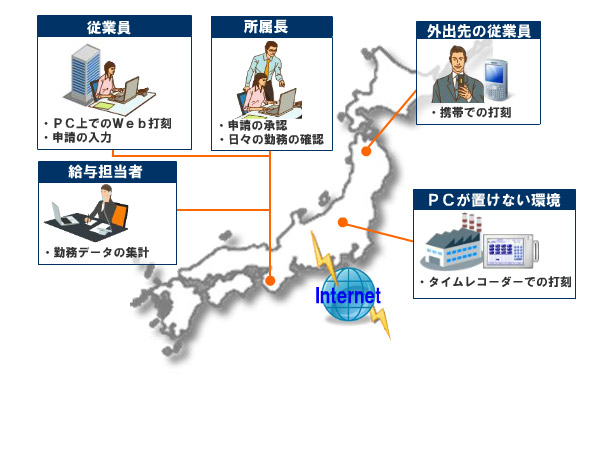 従業員

・ＰＣ上でのＷｅｂ打刻
・申請の入力

所属長

・申請の承認
・日々の勤務の確認

外出先の従業員

・携帯での打刻

給与担当者

・勤務データの集計

ＰＣが置けない環境

・タイムレコーダーでの打刻

Internet